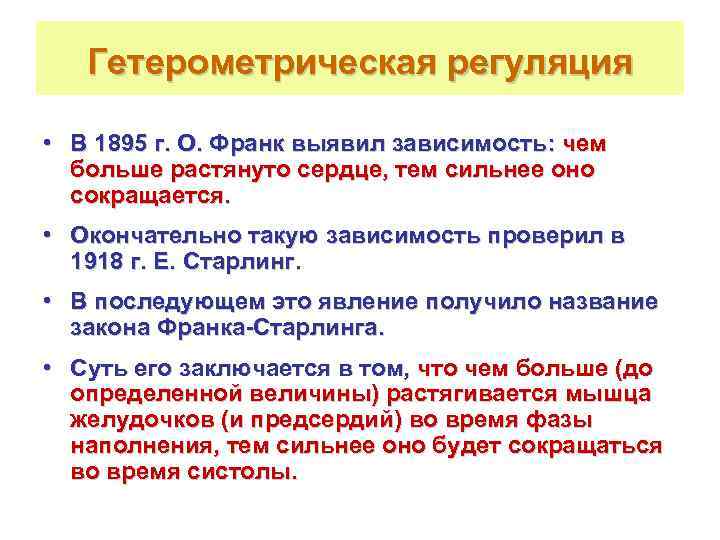 Гетерометрическая регуляция

• В 1895 г. О. Франк выявил зависимость: чем больше растянуто сердце, тем сильнее оно сокращается.

• Окончательно такую зависимость проверил в 1918 г. Е. Старлинг.

• В последующем это явление получило название закона Франка-Старлинга.

• Суть его заключается в том, что чем больше (до определенной величины) растягивается мышца желудочков (и предсердий) во время фазы наполнения, тем сильнее оно будет сокращаться во время систолы.